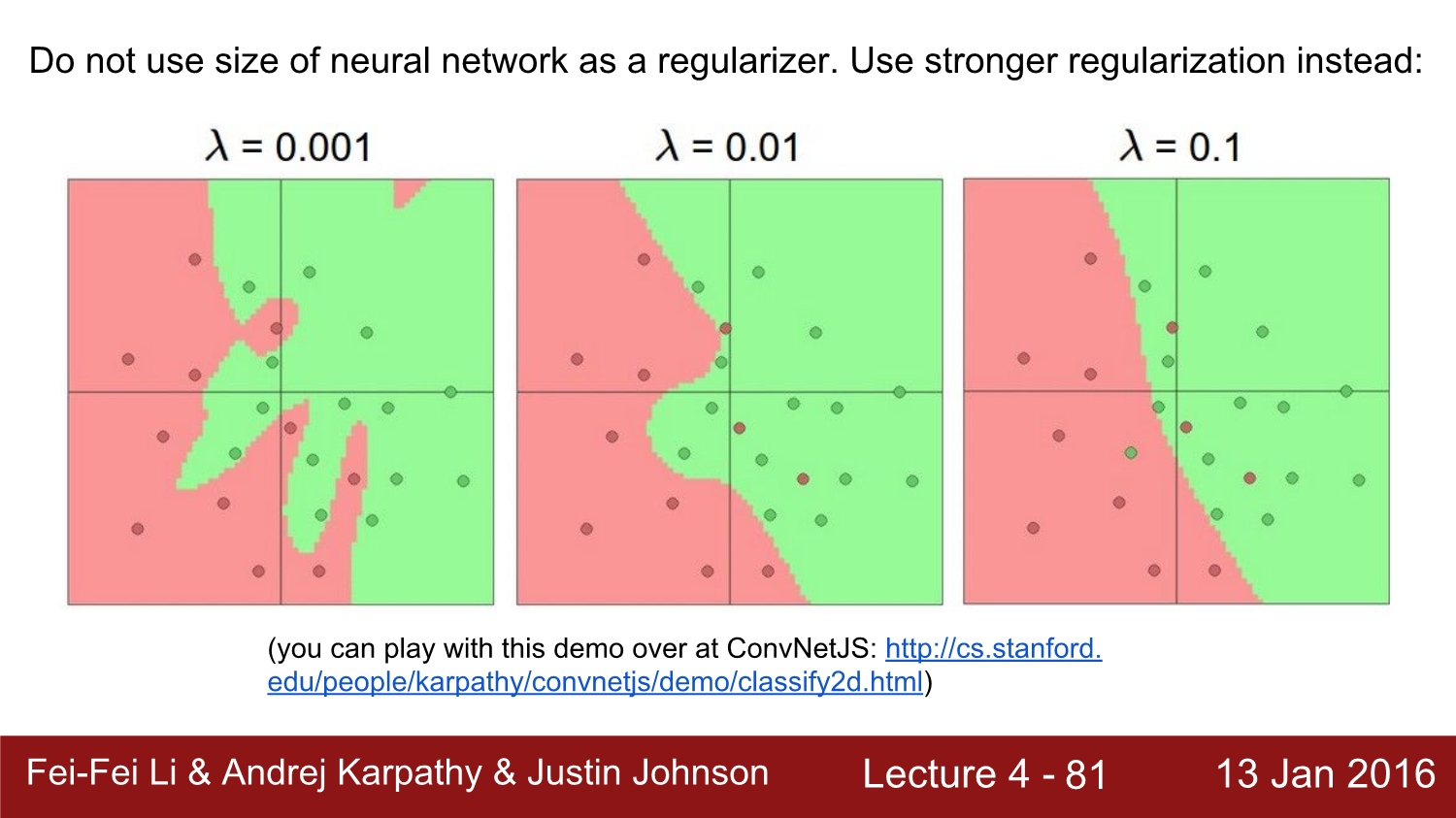 Do not use size of neural network as a regularizer. Use stronger regularization instead:

$\lambda = 0.001$

$\lambda = 0.01$

$\lambda = 0.1$

(you can play with this demo over at ConvNetJS: http://cs.stanford.edu/people/karpathy/convnetjs/demo/classify2d.html)

Fei-Fei Li & Andrej Karpathy & Justin Johnson

Lecture 4 - 81

13 Jan 2016